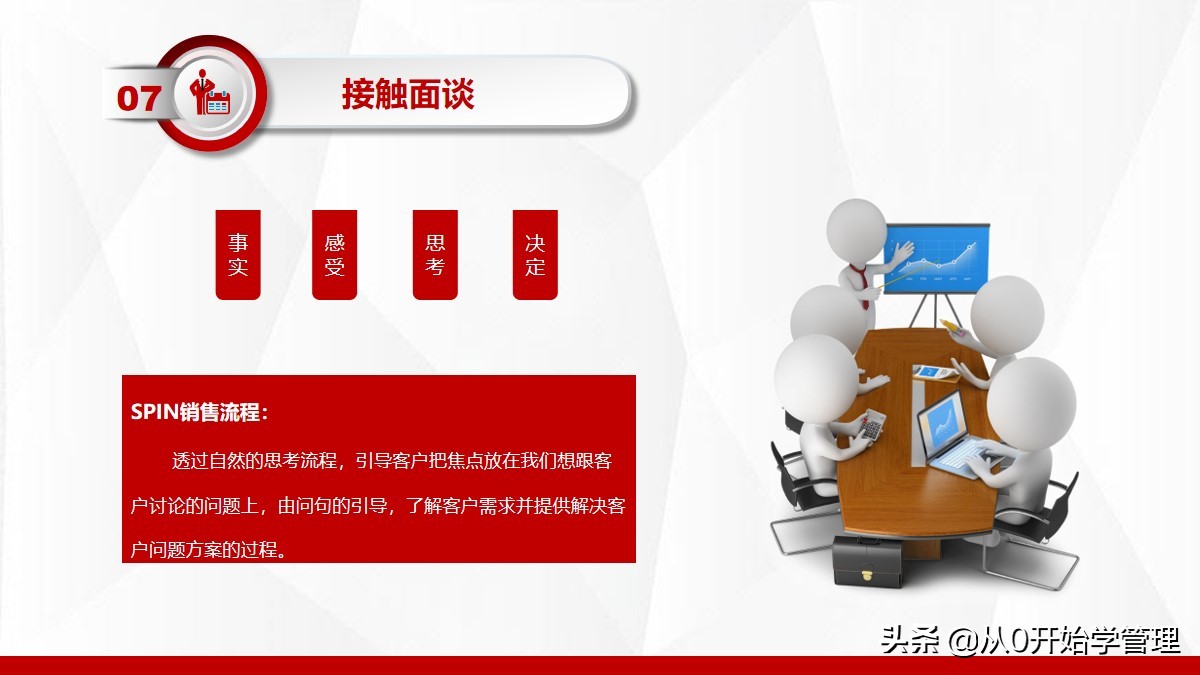 07 接触面谈

事实

感受

思考

决定

SPIN销售流程：

透过自然的思考流程，引导客户把焦点放在我们想跟客户讨论的问题上，由问句的引导，了解客户需求并提供解决客户问题方案的过程。

头条 @从0开始学管理